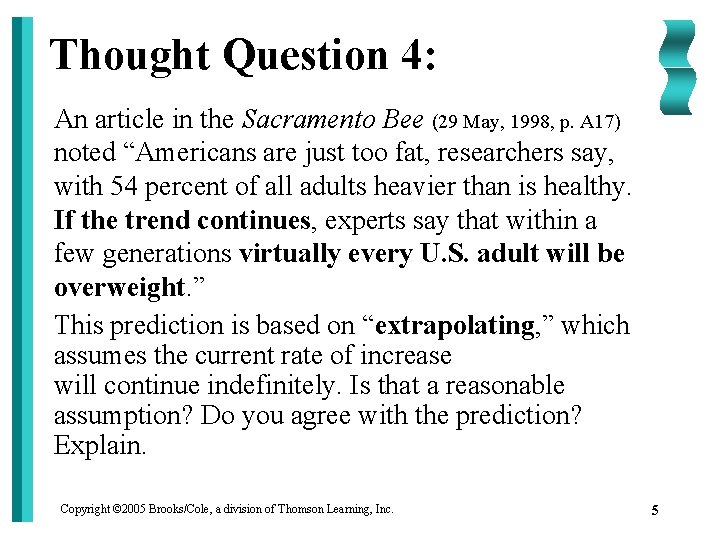 Thought Question 4:

An article in the Sacramento Bee (29 May, 1998, p. A17) noted “Americans are just too fat, researchers say, with 54 percent of all adults heavier than is healthy. If the trend continues, experts say that within a few generations virtually every U.S. adult will be overweight.”

This prediction is based on “extrapolating,” which assumes the current rate of increase will continue indefinitely. Is that a reasonable assumption? Do you agree with the prediction? Explain.

Copyright ©2005 Brooks/Cole, a division of Thomson Learning, Inc.

5